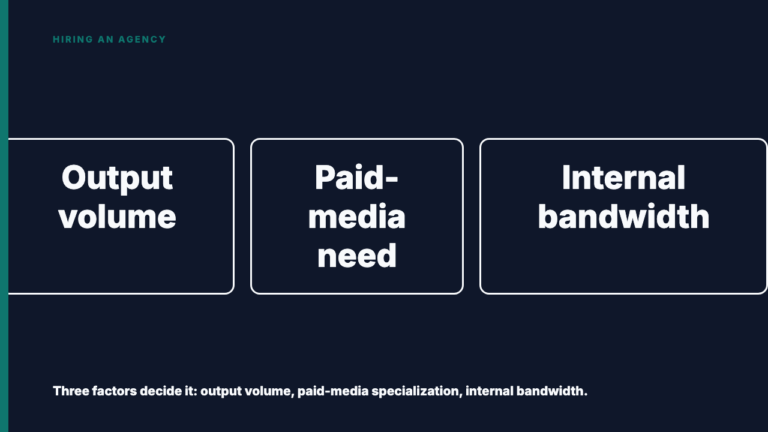 HIRING AN AGENCY

Output volume

Paid-media need

Internal bandwidth

Three factors decide it: output volume, paid-media specialization, internal bandwidth.